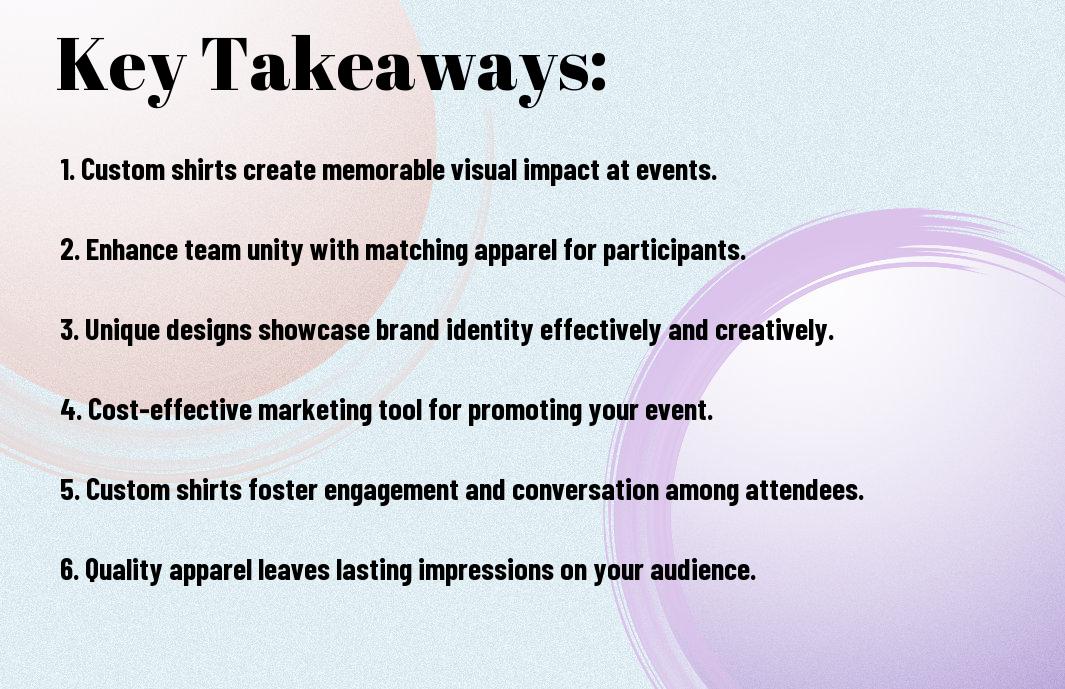 Key Takeaways:

1. Custom shirts create memorable visual impact at events.

2. Enhance team unity with matching apparel for participants.

3. Unique designs showcase brand identity effectively and creatively.

4. Cost-effective marketing tool for promoting your event.

5. Custom shirts foster engagement and conversation among attendees.

6. Quality apparel leaves lasting impressions on your audience.